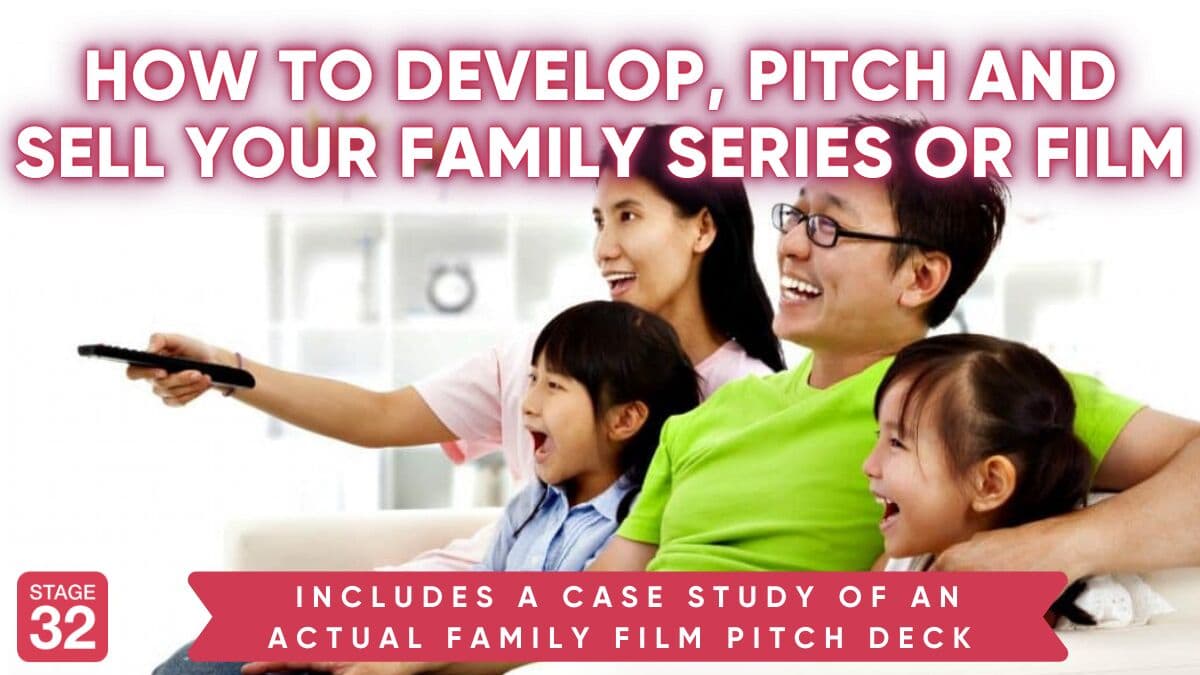 HOW TO DEVELOP, PITCH AND SELL YOUR FAMILY SERIES OR FILM

STAGE 32

INCLUDES A CASE STUDY OF AN ACTUAL FAMILY FILM PITCH DECK